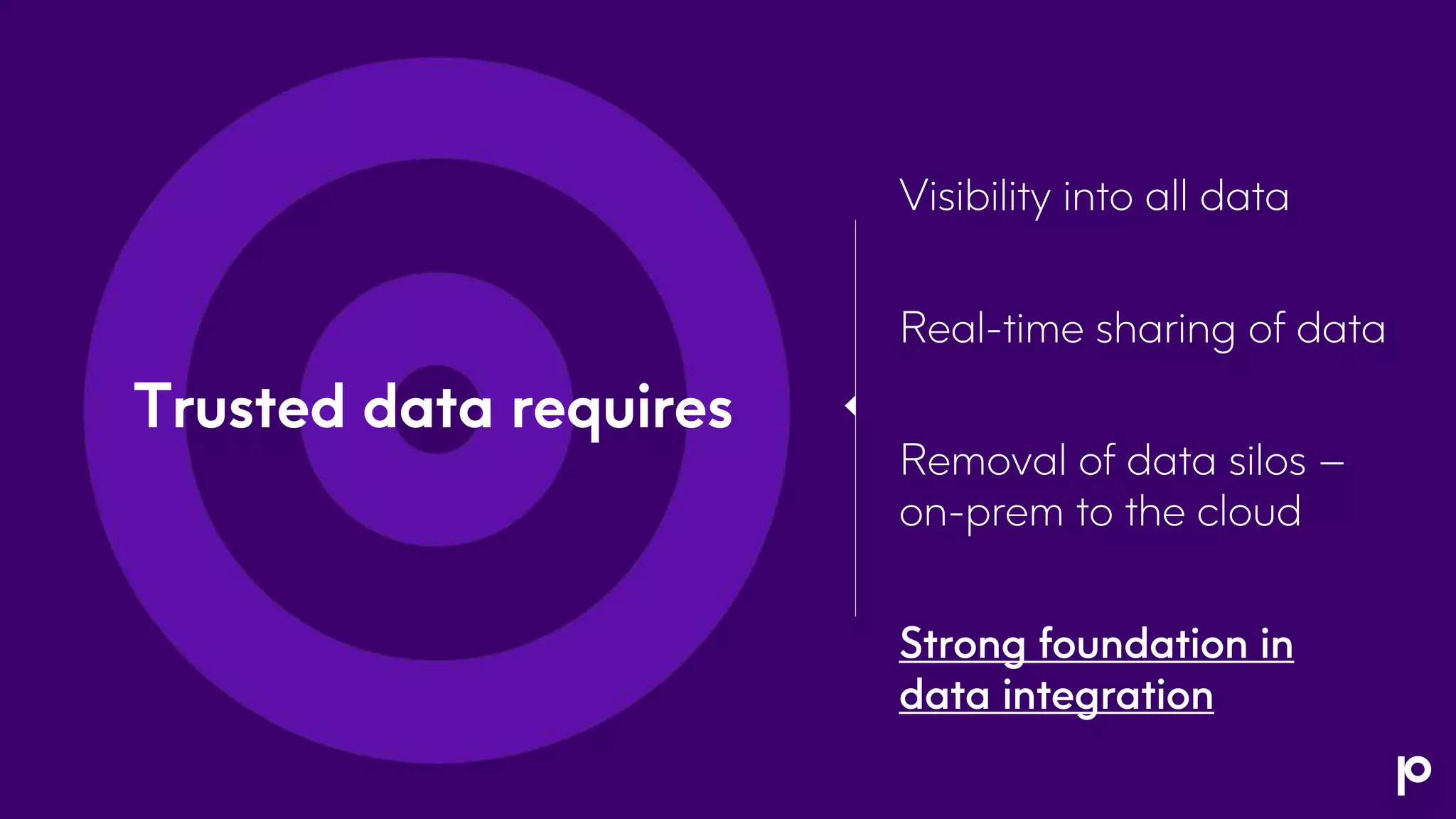 Trusted data requires

Visibility into all data

Real-time sharing of data

Removal of data silos – on-prem to the cloud

Strong foundation in data integration

p